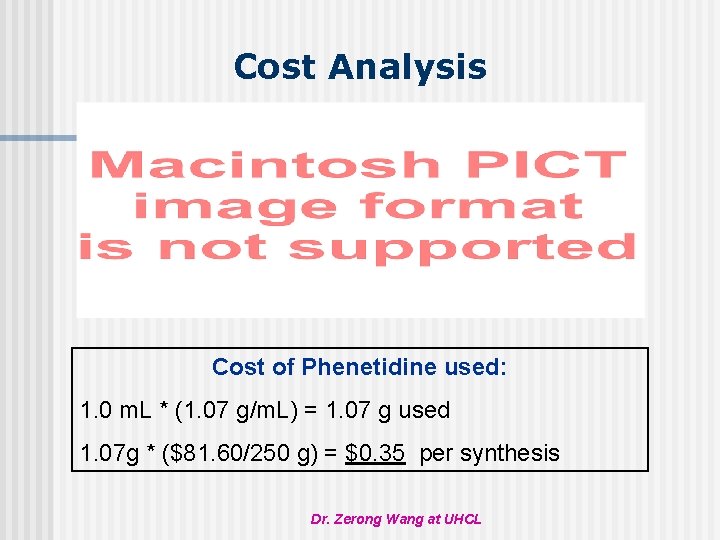 Cost Analysis

Macintosh PICT image format is not supported

Cost of Phenetidine used:

1.0 mL * (1.07 g/mL) = 1.07 g used

1.07g * ($81.60/250 g) = $0.35 per synthesis

Dr. Zerong Wang at UHCL